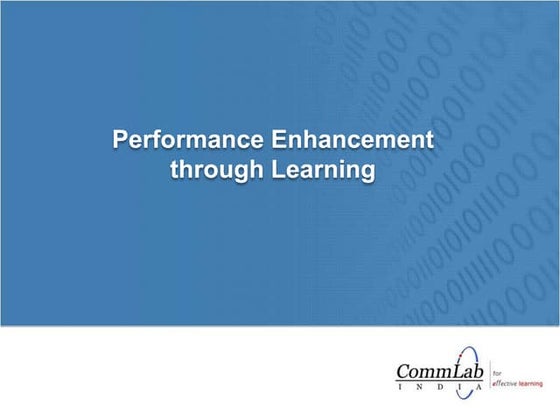 Performance Enhancement through Learning

CommLab
INDIA

for
effective learning